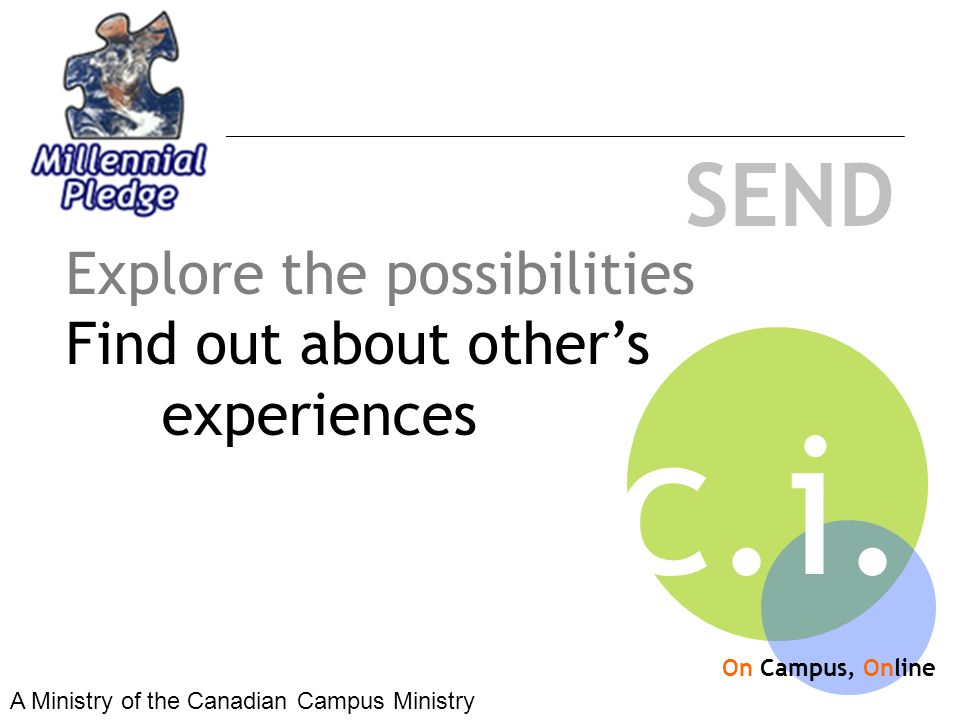 Millennial Pledge

SEND

Explore the possibilities

Find out about other's experiences

c.i.

On Campus, Online

A Ministry of the Canadian Campus Ministry